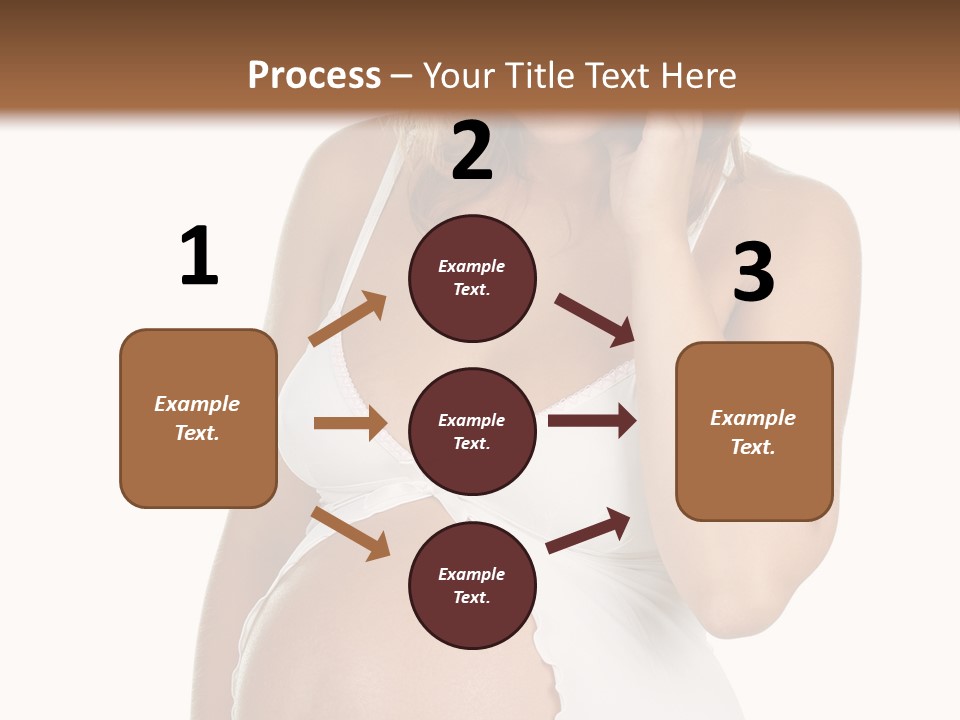 Process – Your Title Text Here

1

Example Text.

2

Example Text.

Example Text.

Example Text.

3

Example Text.